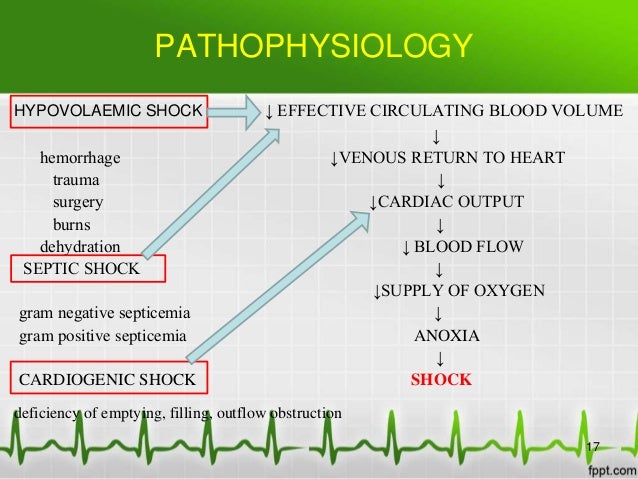 PATHOPHYSIOLOGY

HYPOVOLAEMIC SHOCK

hemorrhage
trauma
surgery
burns
dehydration

SEPTIC SHOCK

gram negative septicemia
gram positive septicemia

CARDIOGENIC SHOCK

deficiency of emptying, filling, outflow obstruction

↓ EFFECTIVE CIRCULATING BLOOD VOLUME
↓
↓VENOUS RETURN TO HEART
↓
↓CARDIAC OUTPUT
↓
↓ BLOOD FLOW
↓
↓SUPPLY OF OXYGEN
↓
ANOXIA
↓
SHOCK

17

fppt.com